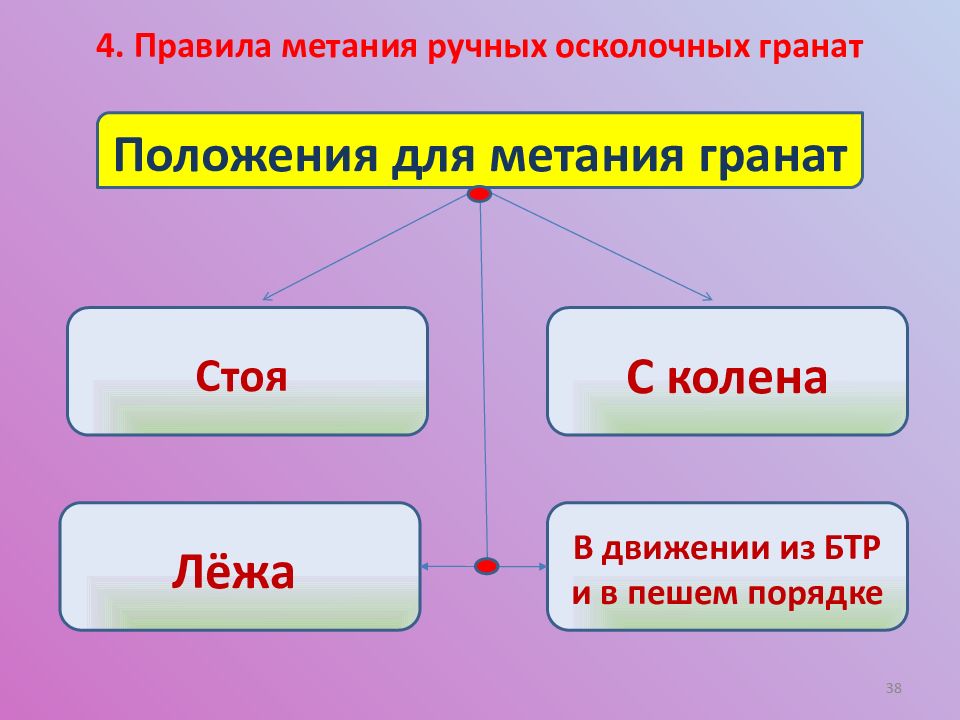 4. Правила метания ручных осколочных гранат

Положения для метания гранат

Стоя

С колена

Лёжа

В движении из БТР и в пешем порядке

38